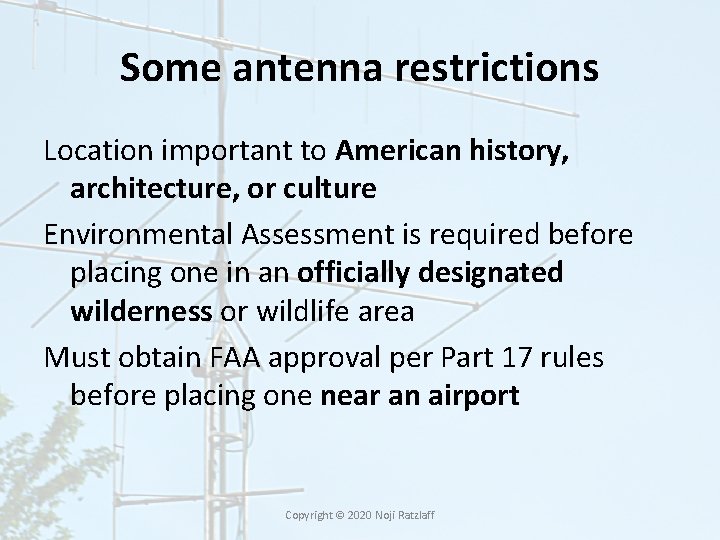 Some antenna restrictions

Location important to American history, architecture, or culture

Environmental Assessment is required before placing one in an officially designated wilderness or wildlife area

Must obtain FAA approval per Part 17 rules before placing one near an airport

Copyright © 2020 Noji Ratzlaff